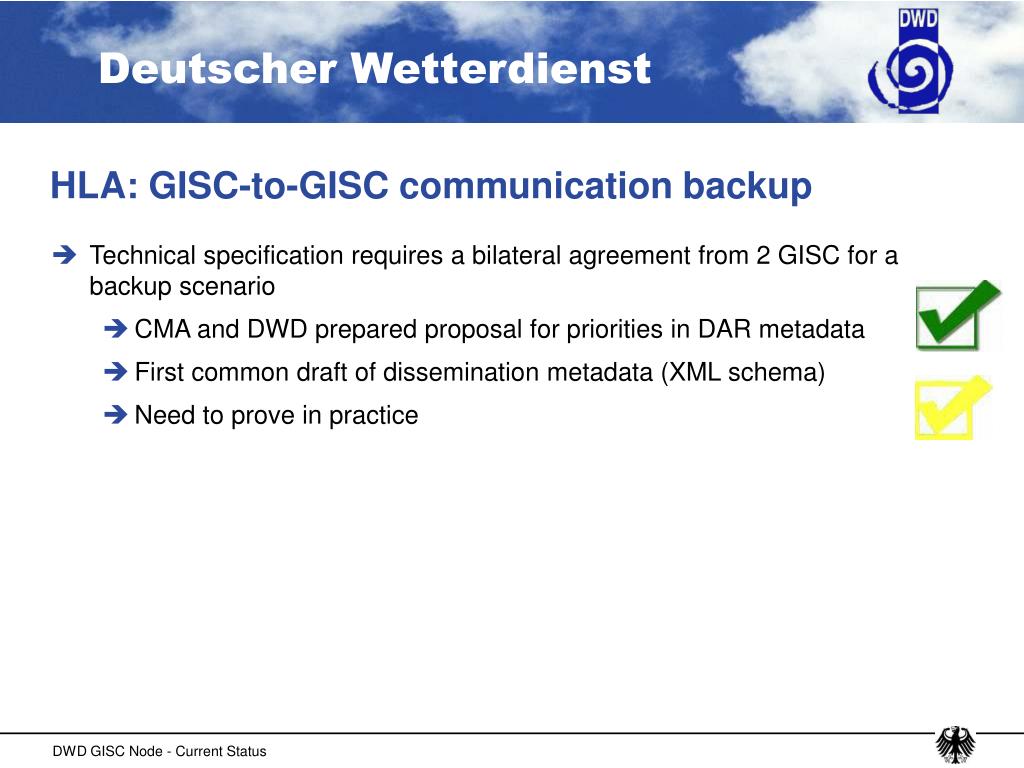 Deutscher Wetterdienst

DWD

HLA: GISC-to-GISC communication backup

➔ Technical specification requires a bilateral agreement from 2 GISC for a backup scenario

➔ CMA and DWD prepared proposal for priorities in DAR metadata

➔ First common draft of dissemination metadata (XML schema)

➔ Need to prove in practice

DWD GISC Node - Current Status